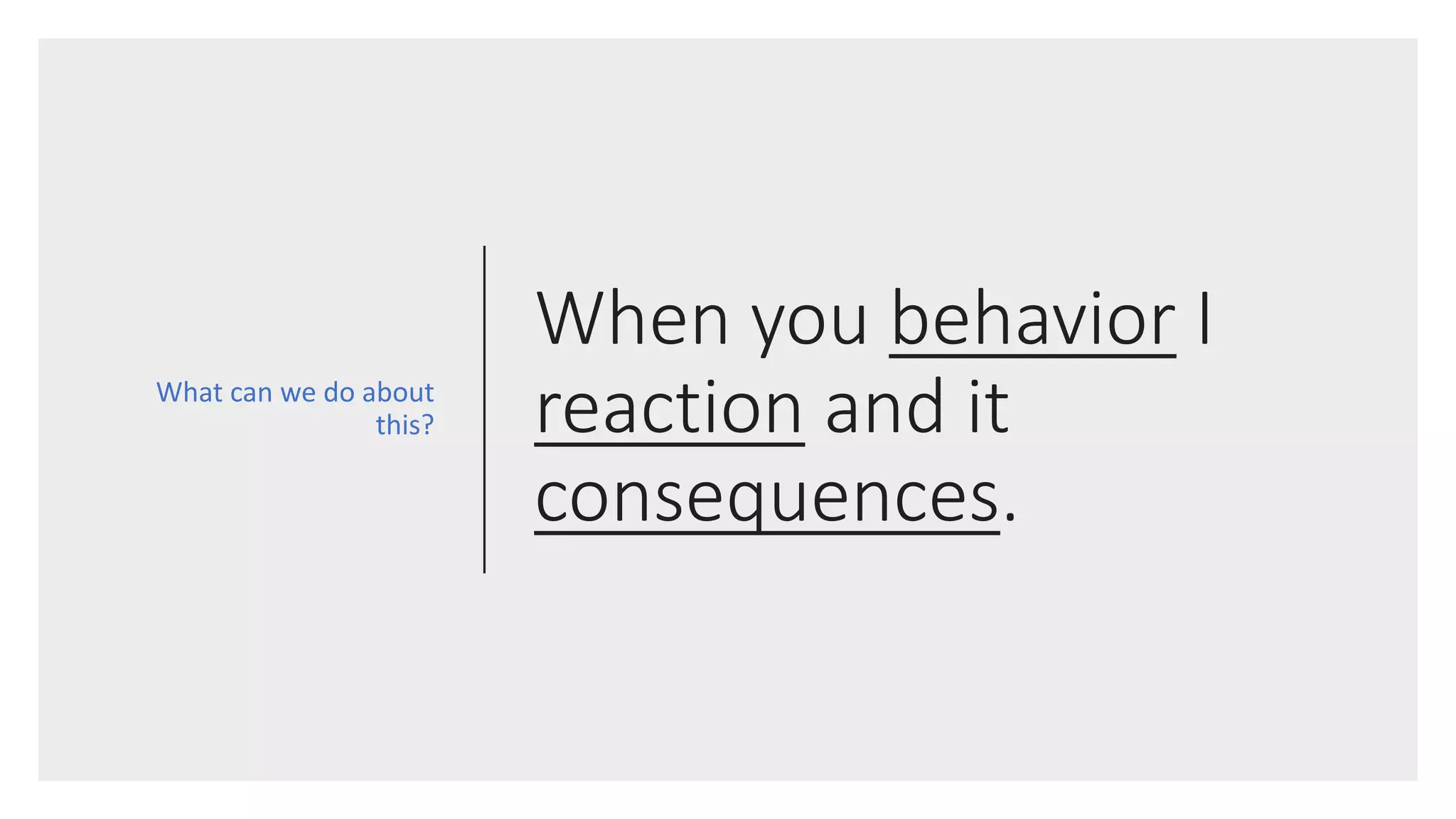 What can we do about this?

When you behavior I reaction and it consequences.